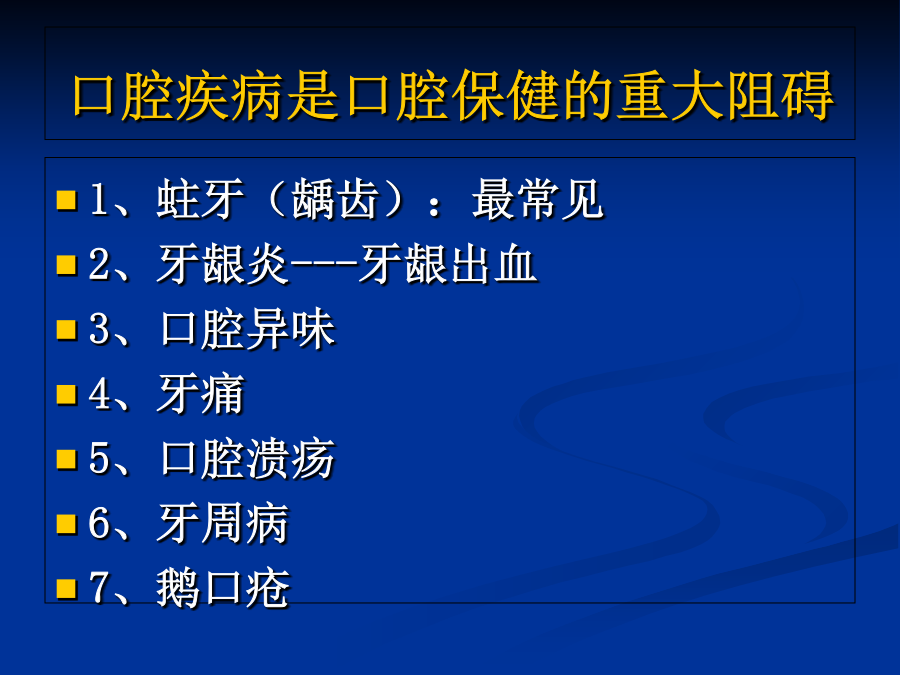 口腔疾病是口腔保健的重大阻碍

1、蛀牙（龋齿）：最常见
2、牙龈炎---牙龈出血
3、口腔异味
4、牙痛
5、口腔溃疡
6、牙周病
7、鹅口疮